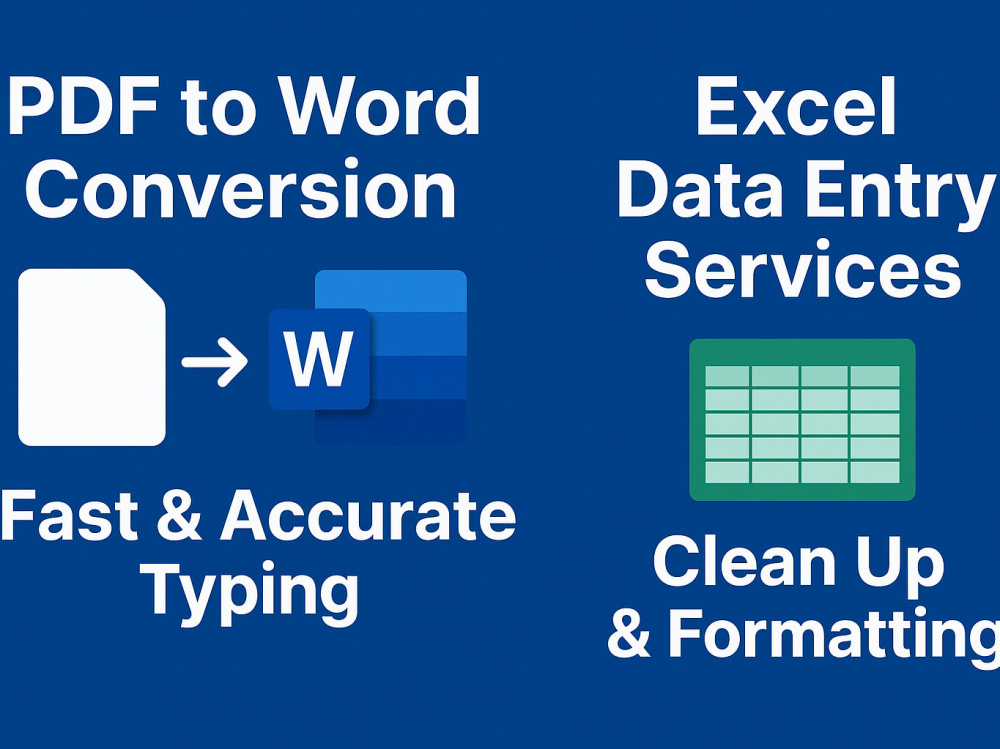 PDF to Word Conversion

W

Fast & Accurate Typing

Excel Data Entry Services

Clean Up & Formatting